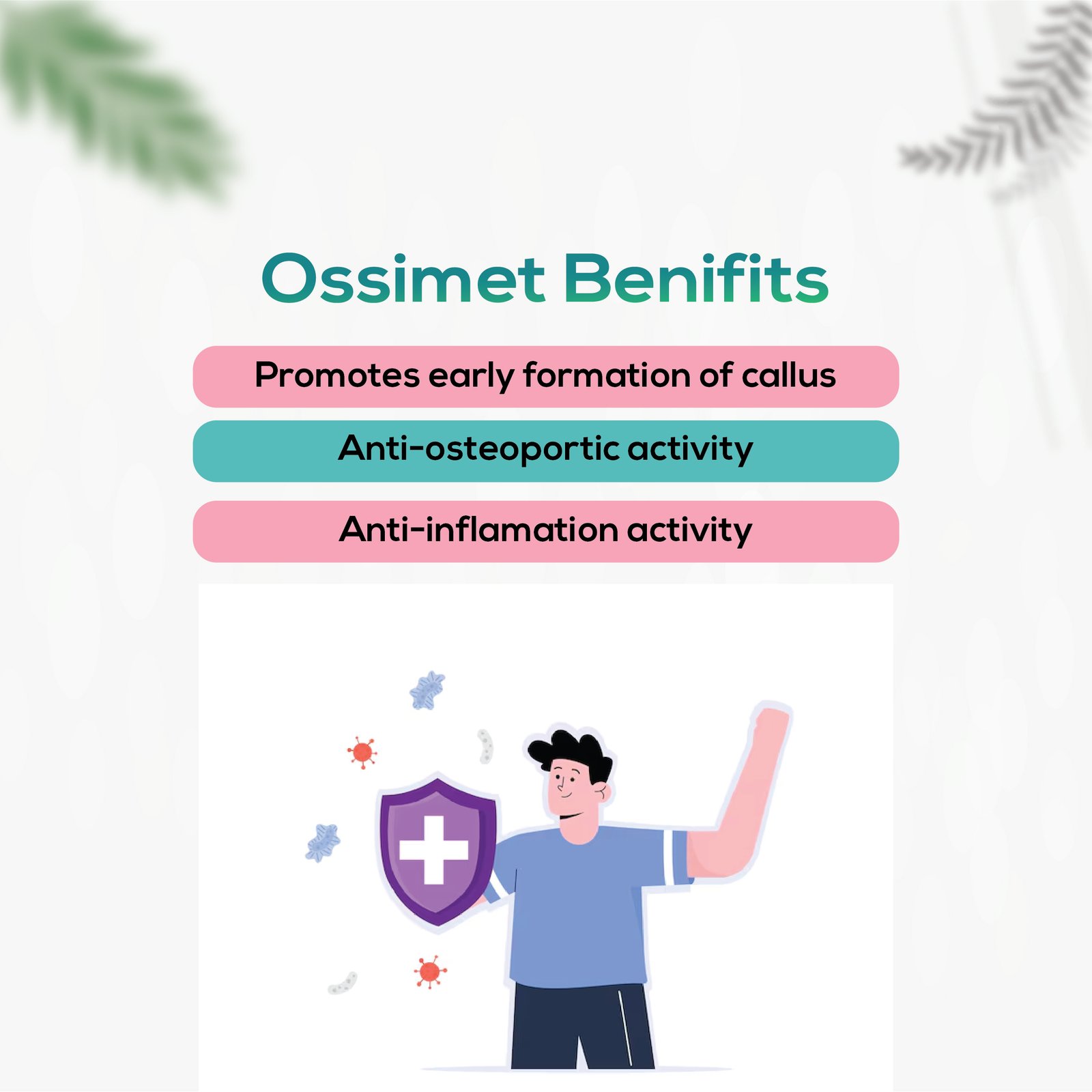 Ossimet Benifits

Promotes early formation of callus

Anti-osteoportic activity

Anti-inflamation activity